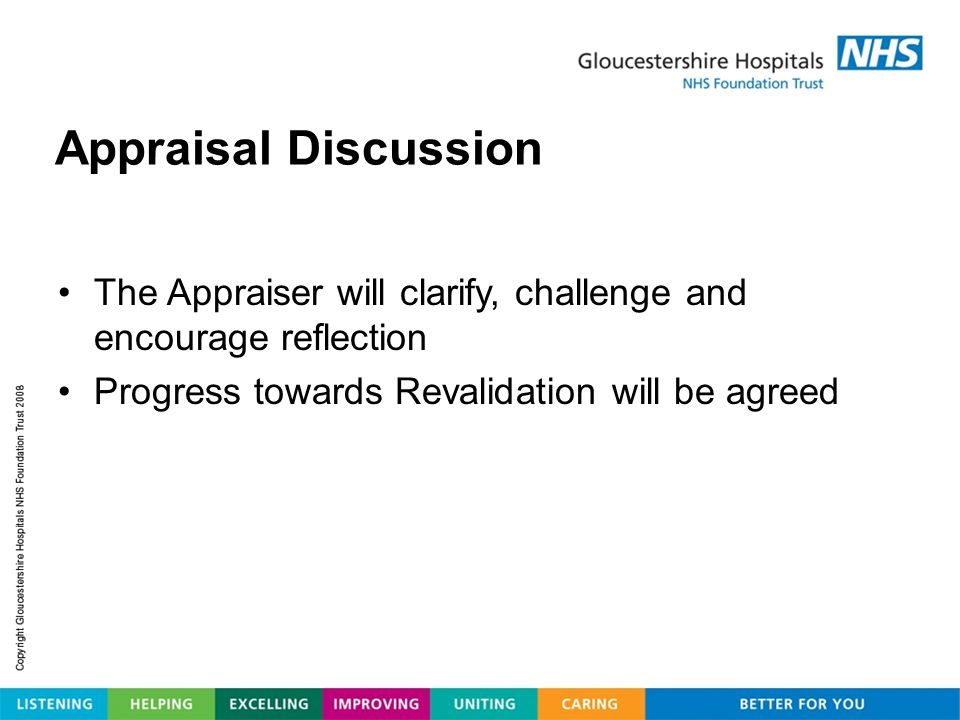 Gloucestershire Hospitals NHS
NHS Foundation Trust

Appraisal Discussion

• The Appraiser will clarify, challenge and encourage reflection
• Progress towards Revalidation will be agreed

Copyright Gloucestershire Hospitals NHS Foundation Trust 2008

LISTENING HELPING EXCELLING IMPROVING UNITING CARING BETTER FOR YOU